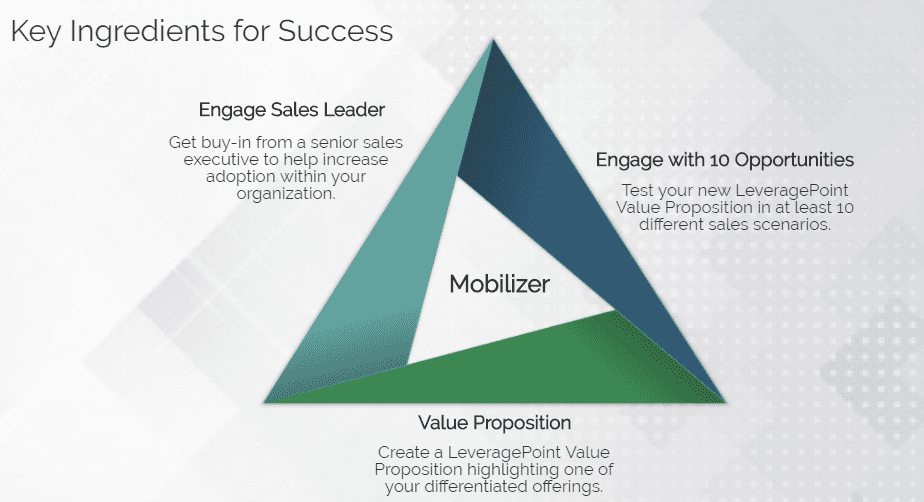 Key Ingredients for Success

Engage Sales Leader

Get buy-in from a senior sales executive to help increase adoption within your organization.

Engage with 10 Opportunities

Test your new LeveragePoint Value Proposition in at least 10 different sales scenarios.

Mobilizer

Value Proposition

Create a LeveragePoint Value Proposition highlighting one of your differentiated offerings.